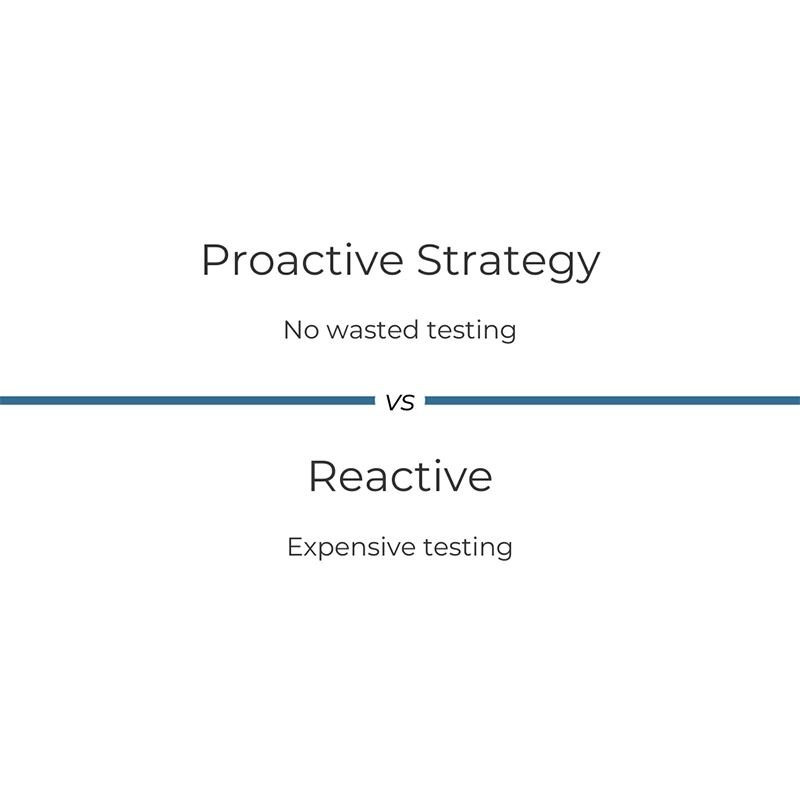 Proactive Strategy

No wasted testing

vs

Reactive

Expensive testing